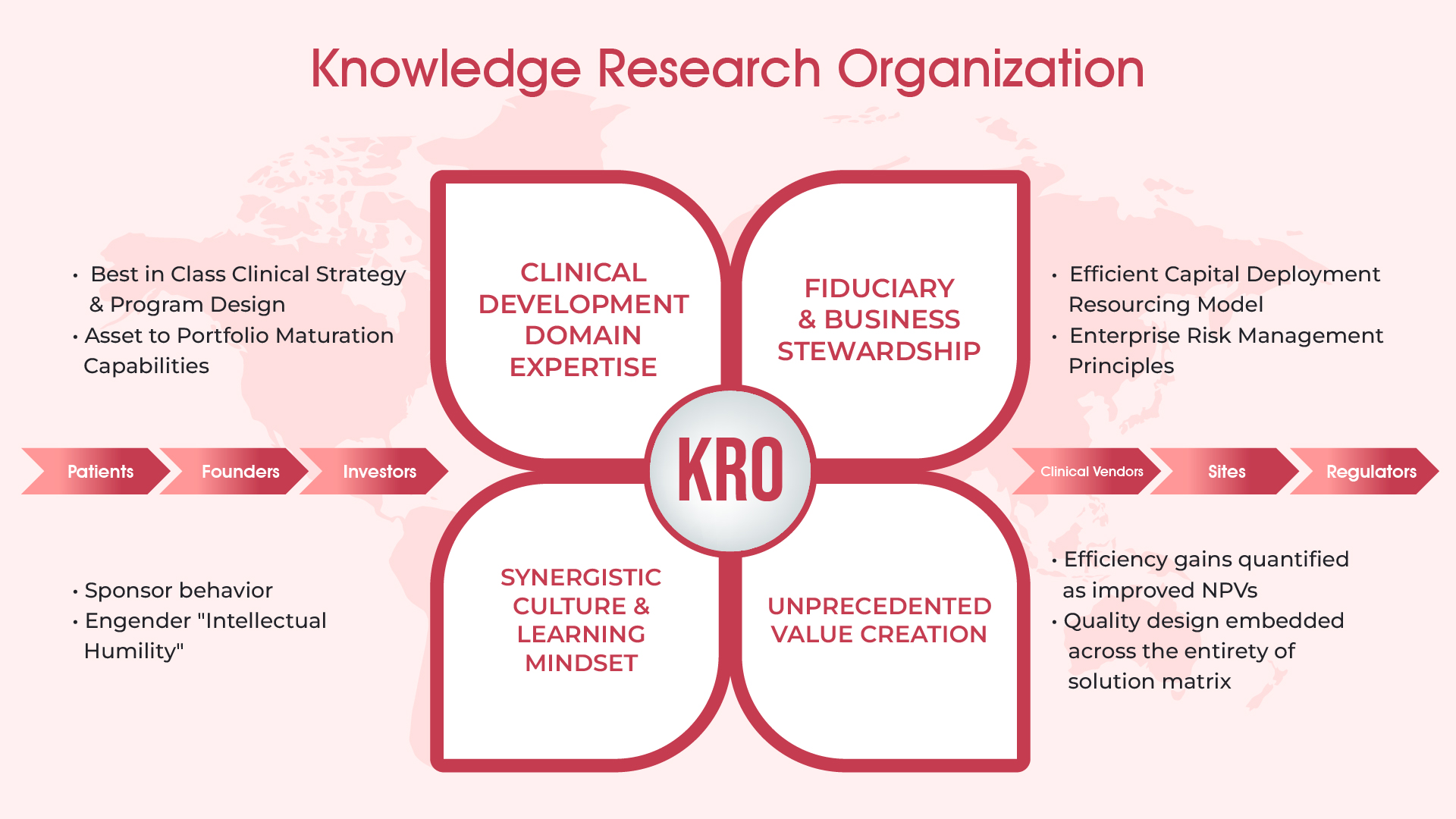 Knowledge Research Organization

• Best in Class Clinical Strategy & Program Design
• Asset to Portfolio Maturation Capabilities

CLINICAL DEVELOPMENT DOMAIN EXPERTISE

FIDUCIARY & BUSINESS STEWARDSHIP

• Efficient Capital Deployment Resourcing Model
• Enterprise Risk Management Principles

Patients

Founders

Investors

KRO

Clinical Vendors

Sites

Regulators

• Sponsor behavior
• Engender "Intellectual Humility"

SYNERGISTIC CULTURE & LEARNING MINDSET

UNPRECEDENTED VALUE CREATION

• Efficiency gains quantified as improved NPVs
• Quality design embedded across the entirety of solution matrix